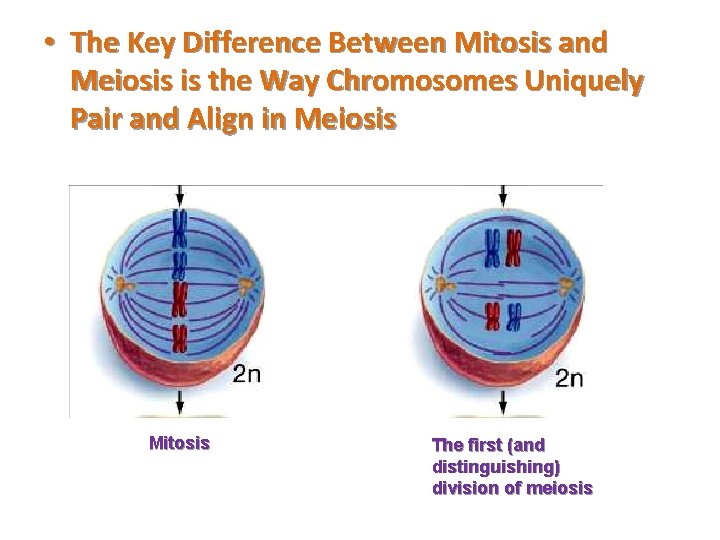 • The Key Difference Between Mitosis and Meiosis is the Way Chromosomes Uniquely Pair and Align in Meiosis

2n

2n

Mitosis

The first (and distinguishing) division of meiosis